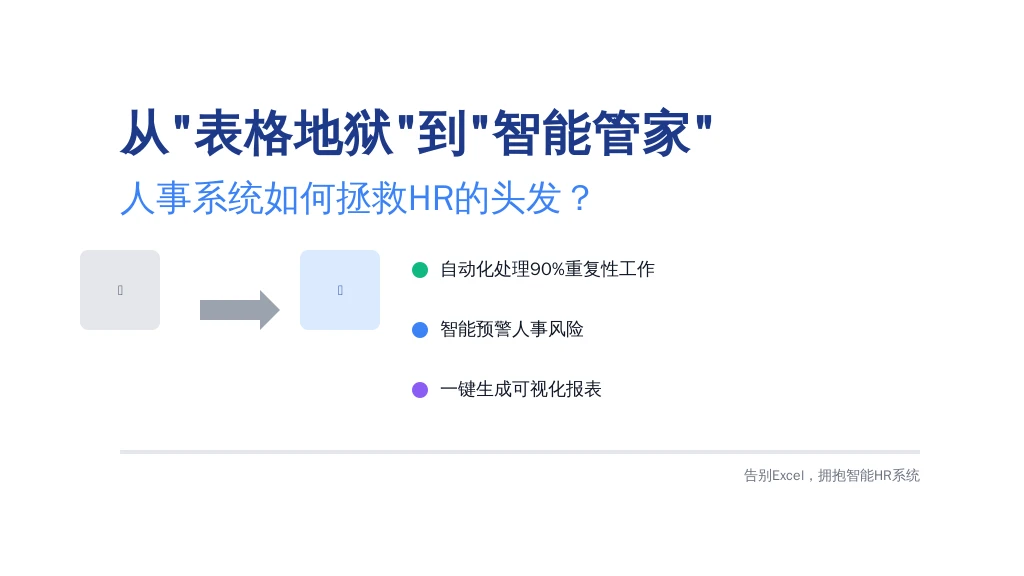 从"表格地狱"到"智能管家"

人事系统如何拯救HR的头发？

自动化处理90%重复性工作

智能预警人事风险

一键生成可视化报表

告别Excel，拥抱智能HR系统